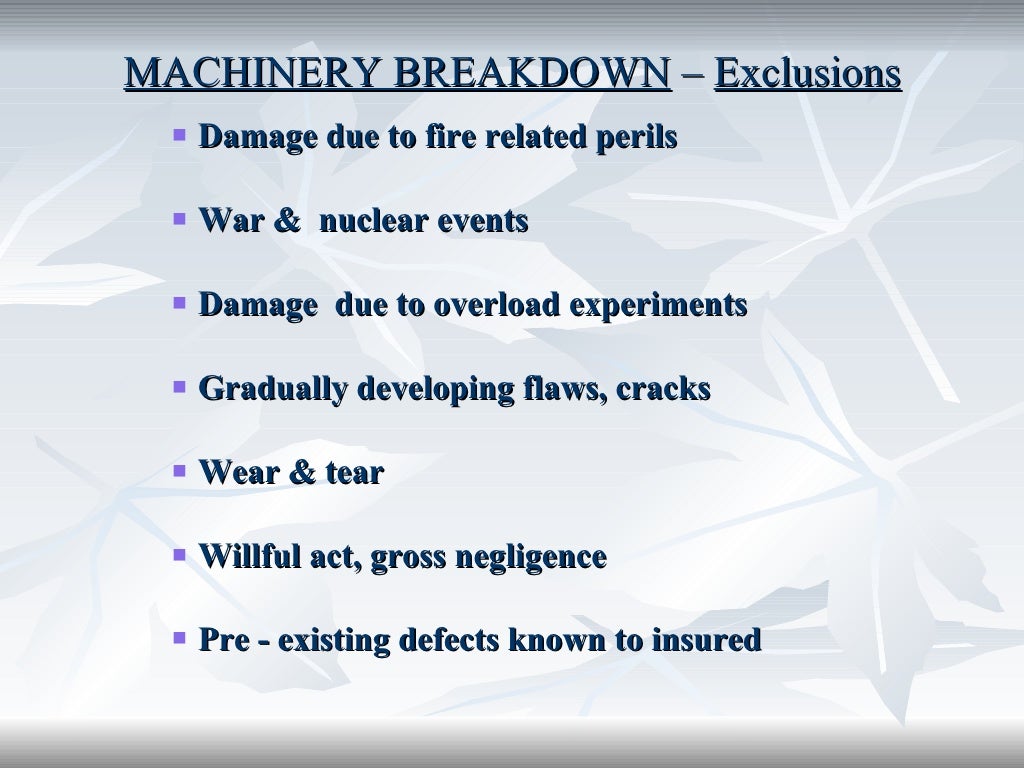 MACHINERY BREAKDOWN – Exclusions

- Damage due to fire related perils
- War & nuclear events
- Damage due to overload experiments
- Gradually developing flaws, cracks
- Wear & tear
- Willful act, gross negligence
- Pre - existing defects known to insured